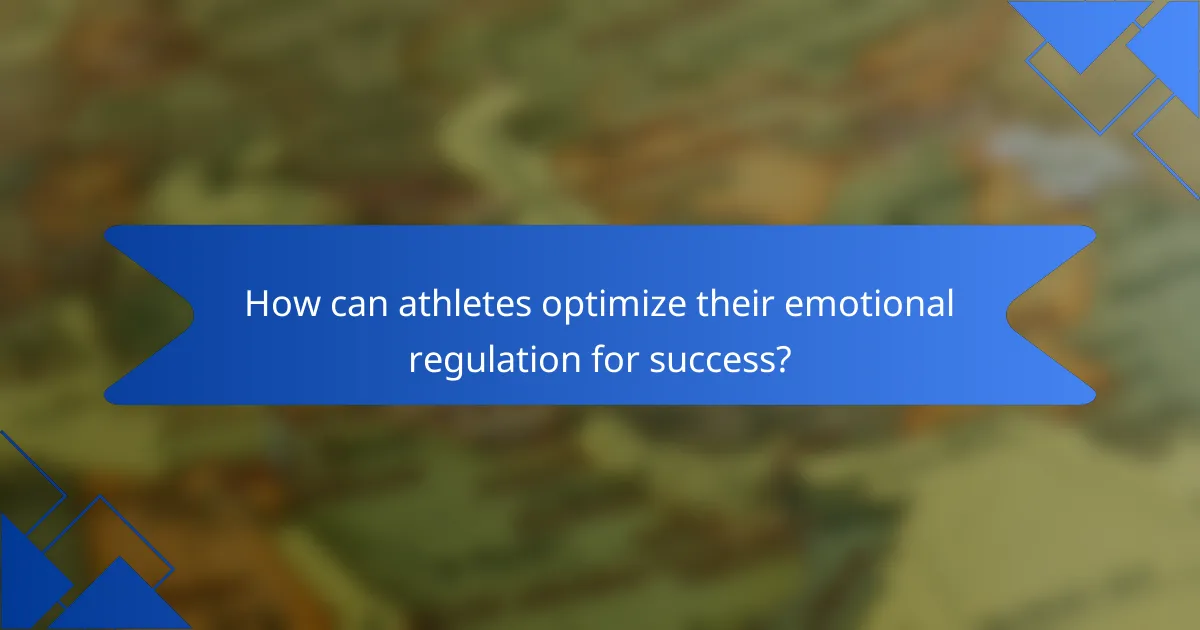 How can athletes optimize their emotional regulation for success?